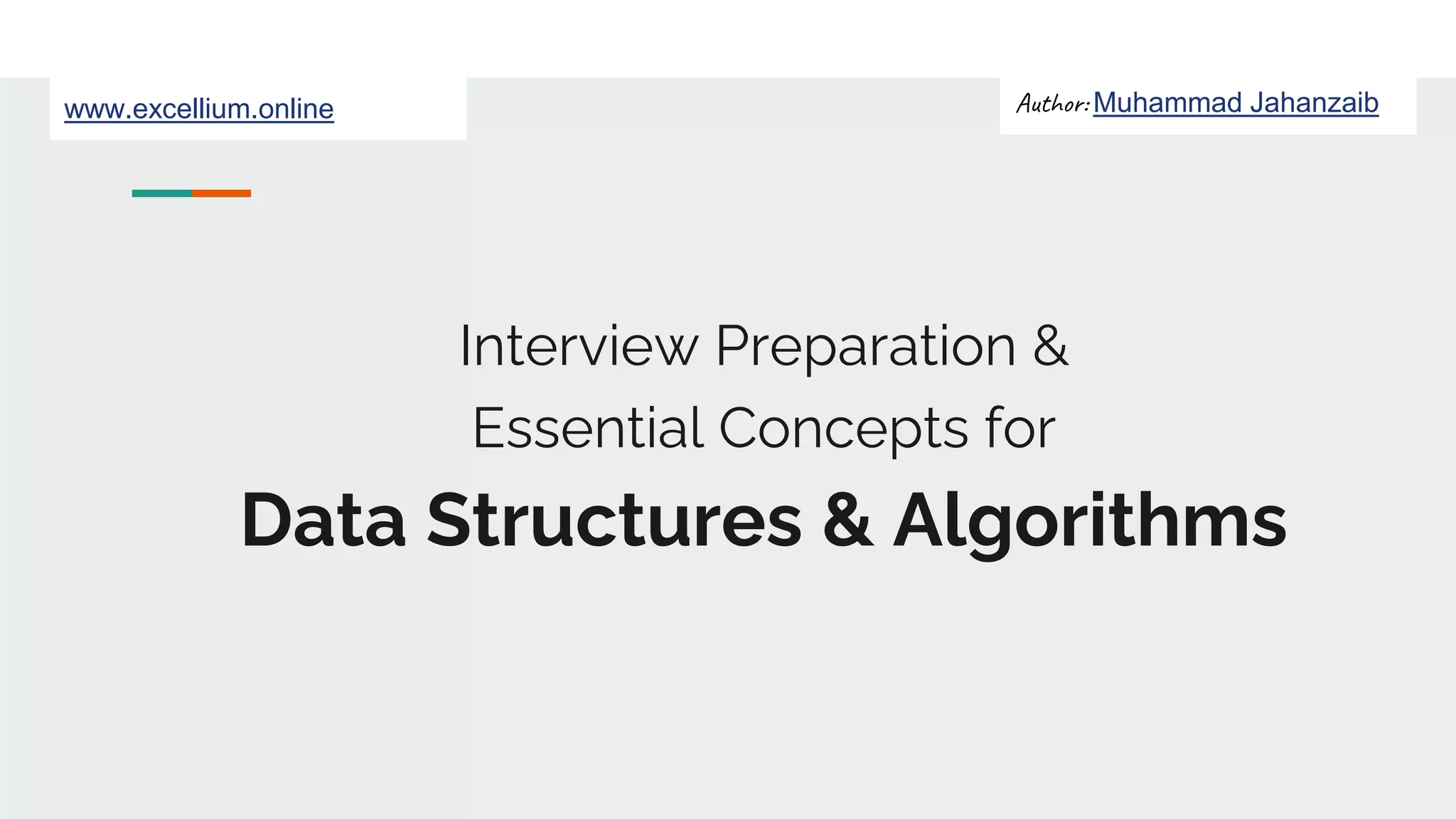 www.excellium.online

Author: Muhammad Jahanzaib

Interview Preparation & Essential Concepts for

Data Structures & Algorithms